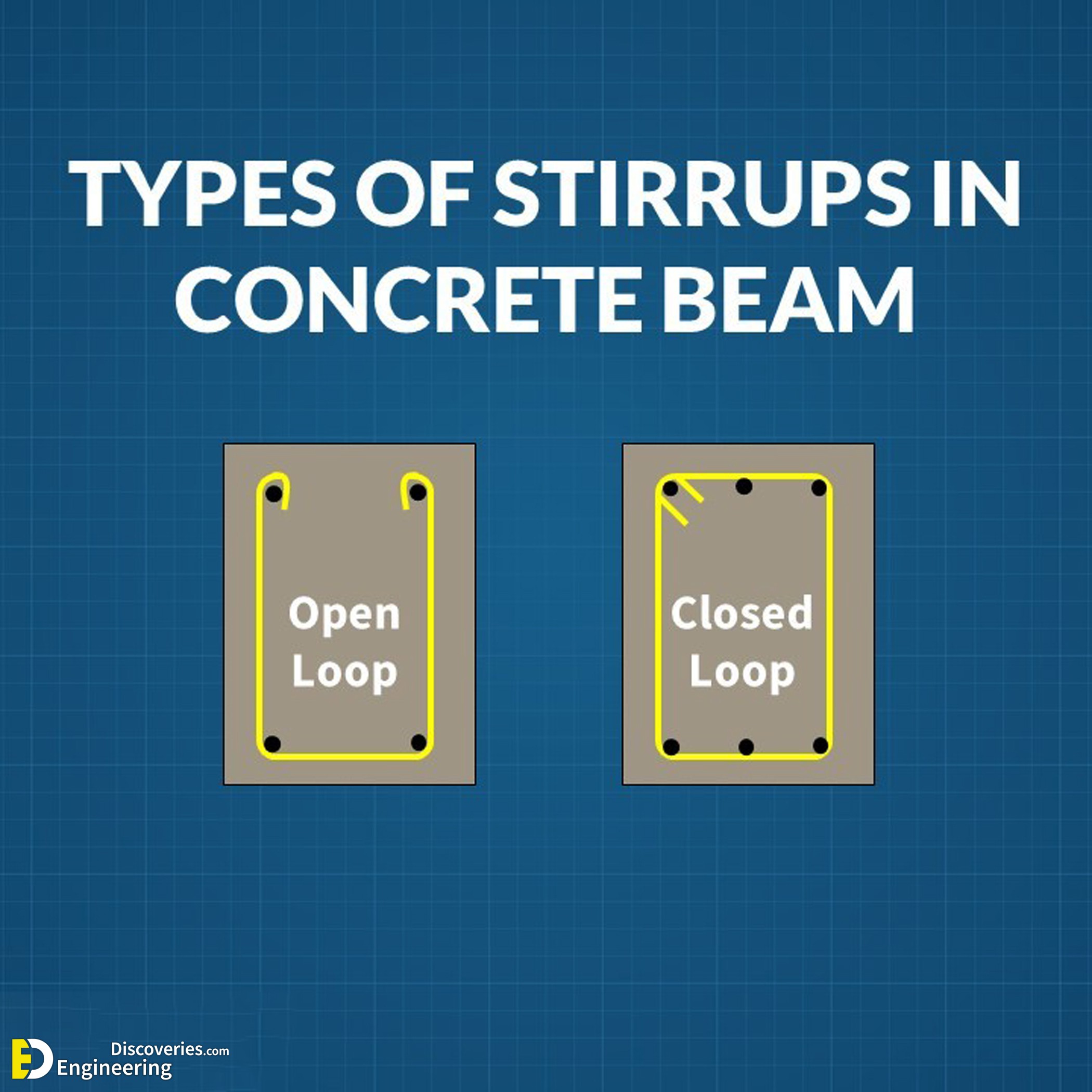 TYPES OF STIRRUPS IN CONCRETE BEAM

Open Loop

Closed Loop

ED Discoveries.com Engineering